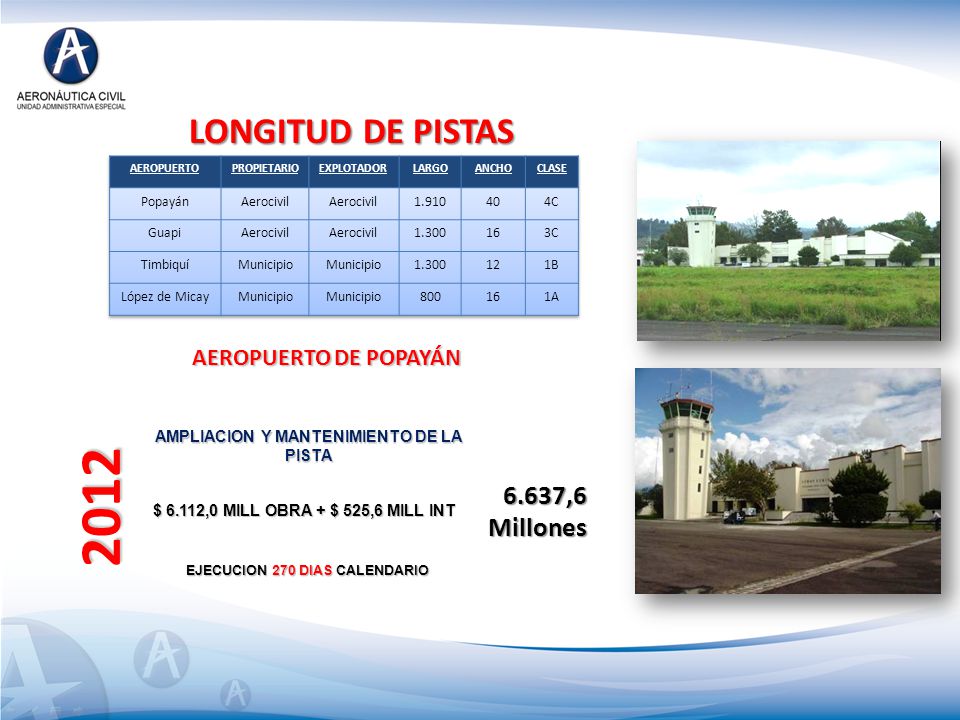 AERONÁUTICA CIVIL
UNIDAD ADMINISTRATIVA ESPECIAL

LONGITUD DE PISTAS

| AEROPUERTO | PROPIETARIO | EXPLOTADOR | LARGO | ANCHO | CLASE |
|---|---|---|---|---|---|
| Popayán | Aerocivil | Aerocivil | 1.910 | 40 | 4C |
| Guapi | Aerocivil | Aerocivil | 1.300 | 16 | 3C |
| Timbiquí | Municipio | Municipio | 1.300 | 12 | 1B |
| López de Micay | Municipio | Municipio | 800 | 16 | 1A |

AEROPUERTO DE POPAYÁN

2012

AMPLIACION Y MANTENIMIENTO DE LA PISTA

$ 6.112,0 MILL OBRA + $ 525,6 MILL INT

6.637,6 Millones

EJECUCION 270 DIAS CALENDARIO